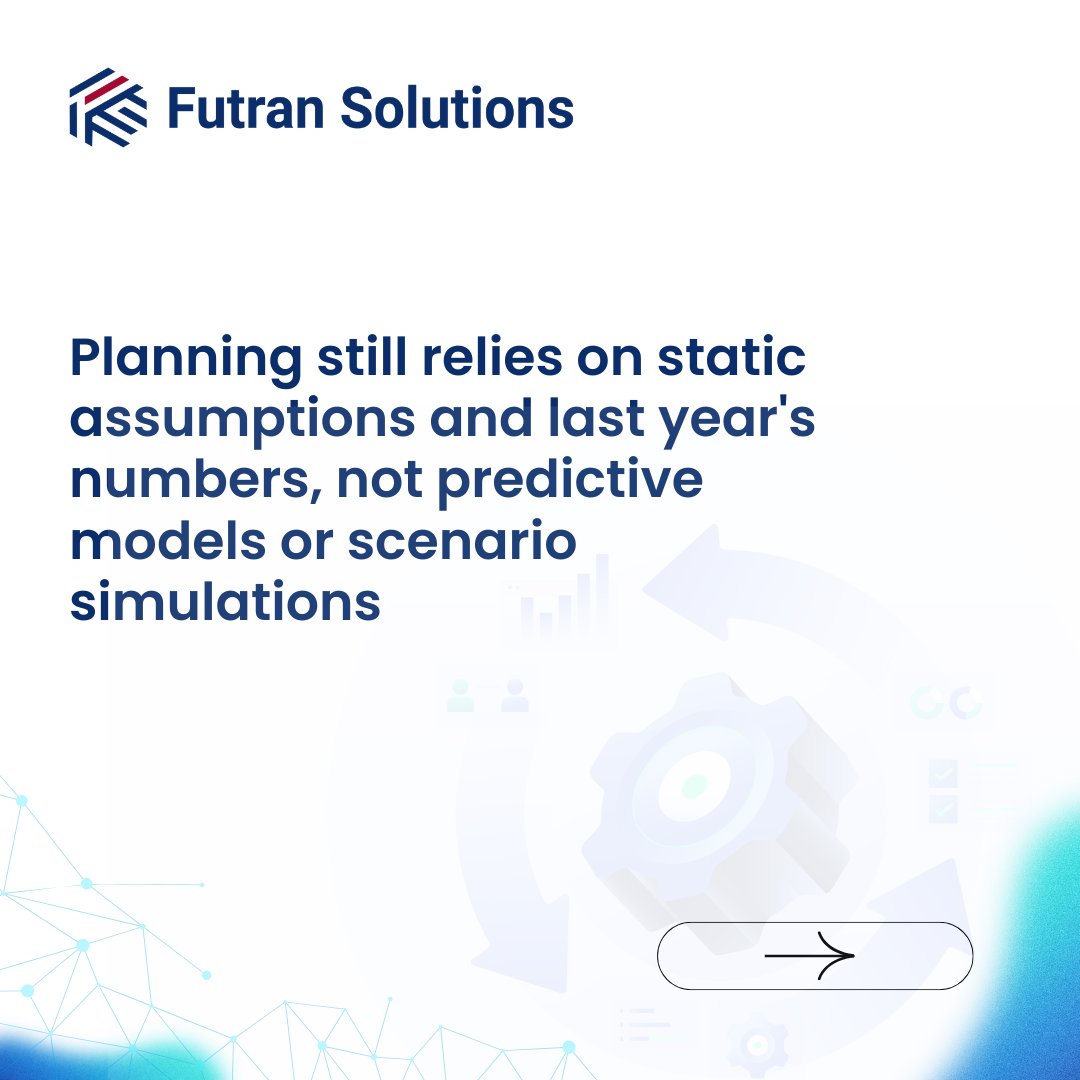 Futran Solutions

Planning still relies on static assumptions and last year's numbers, not predictive models or scenario simulations